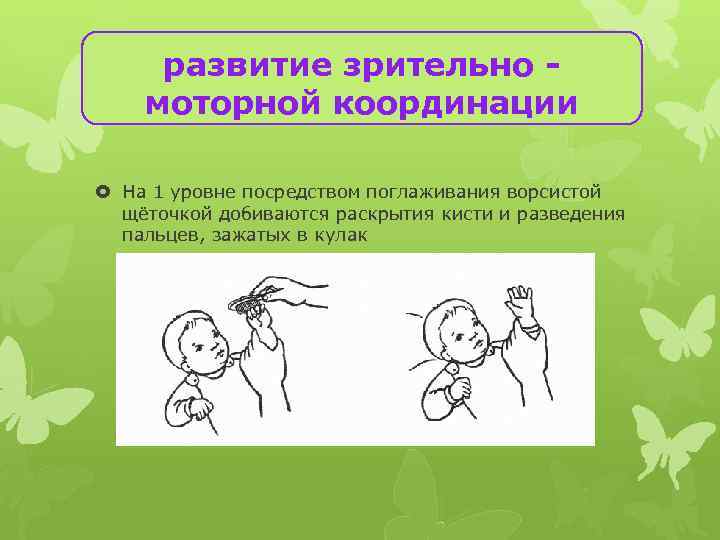 развитие зрительно - моторной координации

На 1 уровне посредством поглаживания ворсистой щёточкой добиваются раскрытия кисти и разведения пальцев, зажатых в кулак